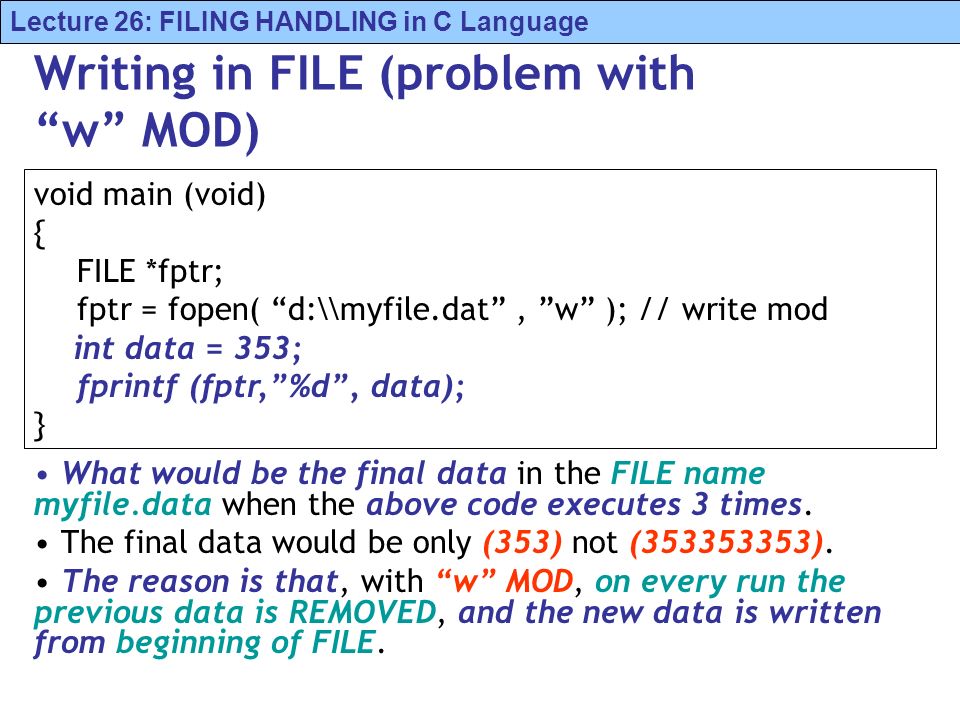 Lecture 26: FILING HANDLING in C Language

Writing in FILE (problem with “w” MOD)

void main (void)
{
FILE *fptr;
fptr = fopen( “d:\\myfile.dat” , ”w” ); // write mod
int data = 353;
fprintf (fptr,”%d”, data);
}

• What would be the final data in the FILE name myfile.data when the above code executes 3 times.

• The final data would be only (353) not (353353353).

• The reason is that, with “w” MOD, on every run the previous data is REMOVED, and the new data is written from beginning of FILE.